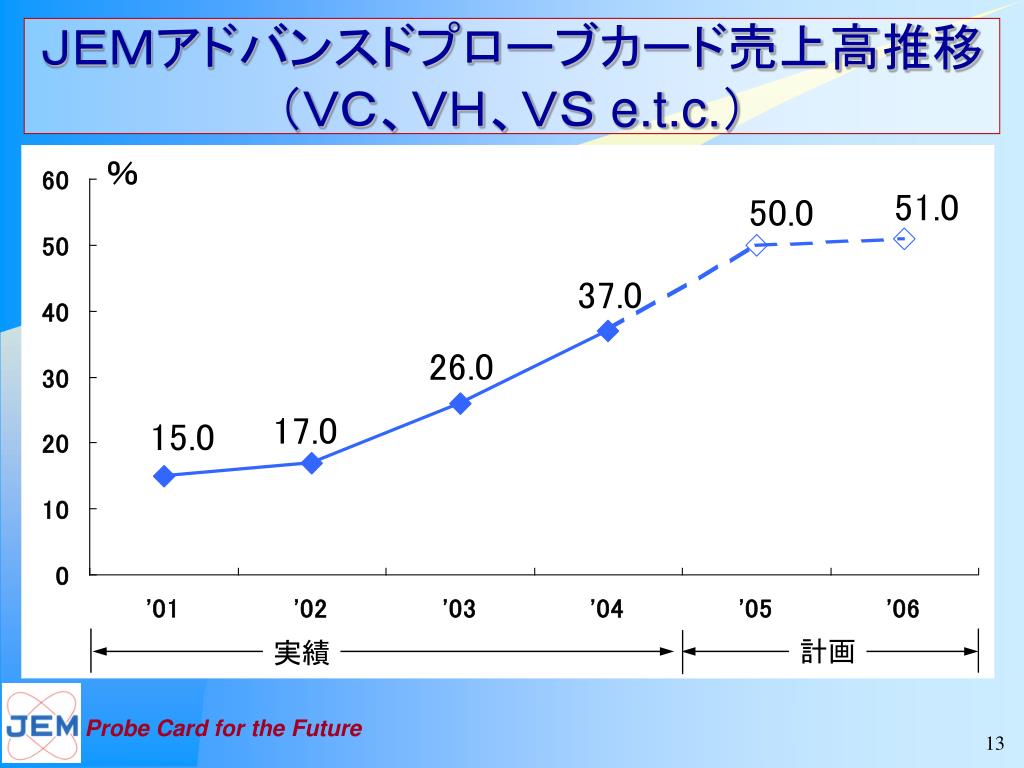 JEMアドバンスドプローブカード売上高推移
（VC、VH、VS e.t.c.）

%

60
50
40
30
20
10
0

15.0
17.0
26.0
37.0
50.0
51.0

’01
’02
’03
’04
’05
’06

実績
計画

JEM
Probe Card for the Future

13